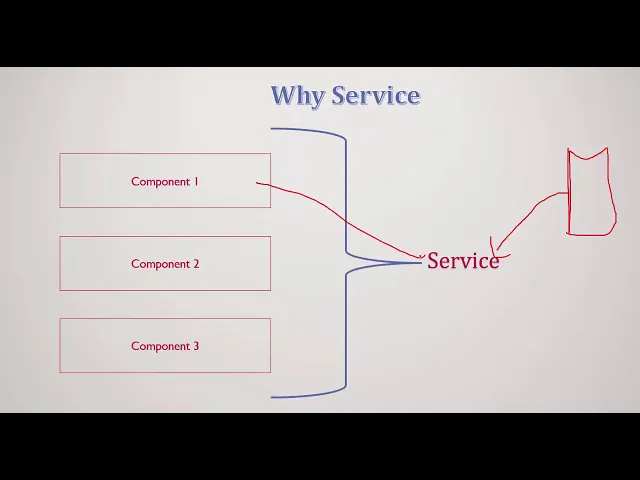 Why Service

Component 1

Component 2

Component 3

Service